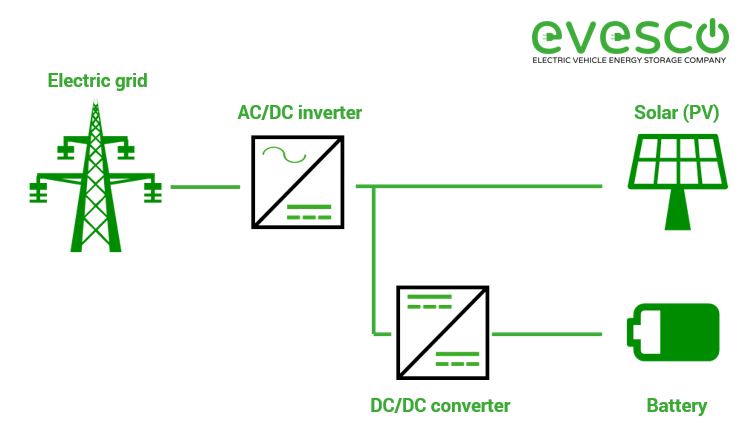 evesco
ELECTRIC VEHICLE ENERGY STORAGE COMPANY

Electric grid

AC/DC inverter

Solar (PV)

DC/DC converter

Battery